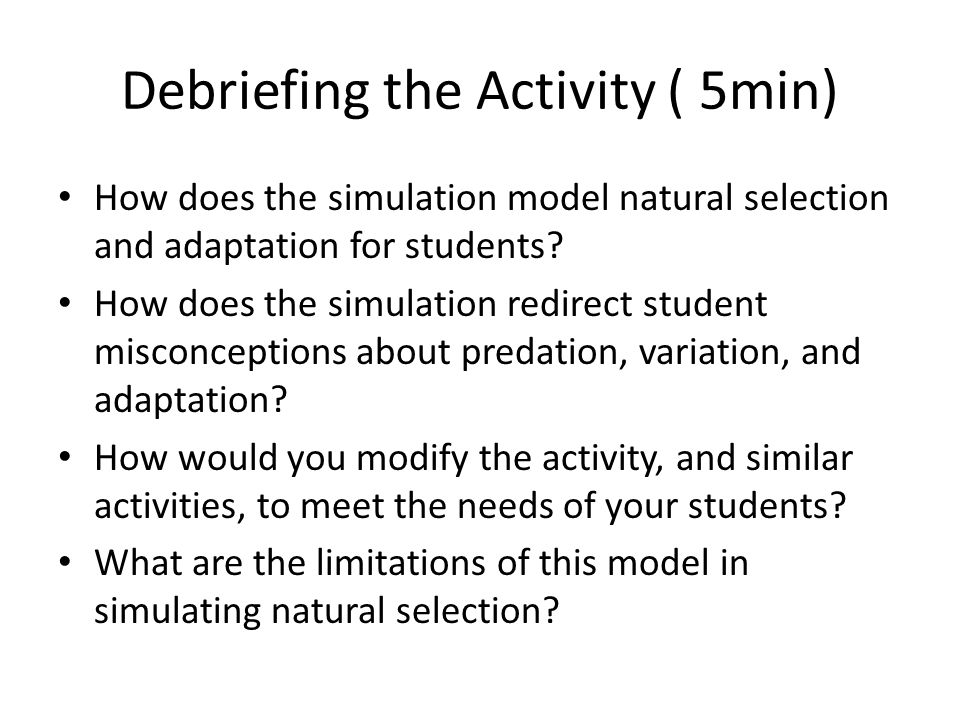 Debriefing the Activity ( 5min)

• How does the simulation model natural selection and adaptation for students?
• How does the simulation redirect student misconceptions about predation, variation, and adaptation?
• How would you modify the activity, and similar activities, to meet the needs of your students?
• What are the limitations of this model in simulating natural selection?